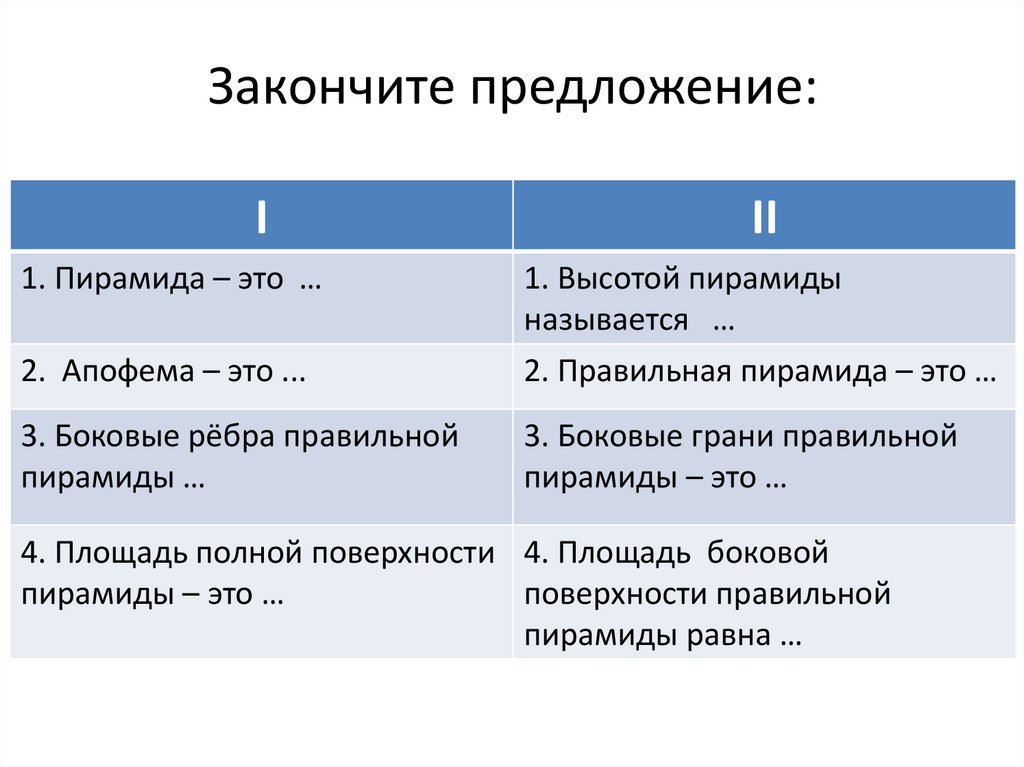 Закончите предложение:

| I | II |
|---|---|
| 1. Пирамида – это … | 1. Высотой пирамиды называется … |
| 2. Апофема – это ... | 2. Правильная пирамида – это … |
| 3. Боковые рёбра правильной пирамиды … | 3. Боковые грани правильной пирамиды – это … |
| 4. Площадь полной поверхности пирамиды – это … | 4. Площадь боковой поверхности правильной пирамиды равна … |